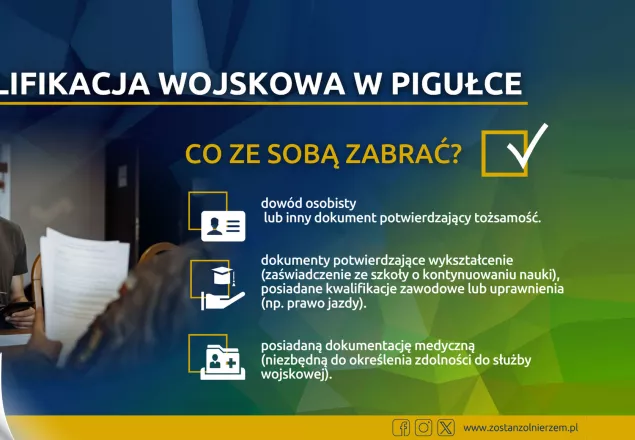 LIFIKACJA WOJSKOWA W PIGUŁCE

CO ZE SOBĄ ZABRAĆ?

dowód osobisty lub inny dokument potwierdzający tożsamość.

dokumenty potwierdzające wykształcenie (zaświadczenie ze szkoły o kontynuowaniu nauki), posiadane kwalifikacje zawodowe lub uprawnienia (np. prawo jazdy).

posiadaną dokumentację medyczną (niezbędną do określenia zdolności do służby wojskowej).

www.zostanzolnierzem.pl